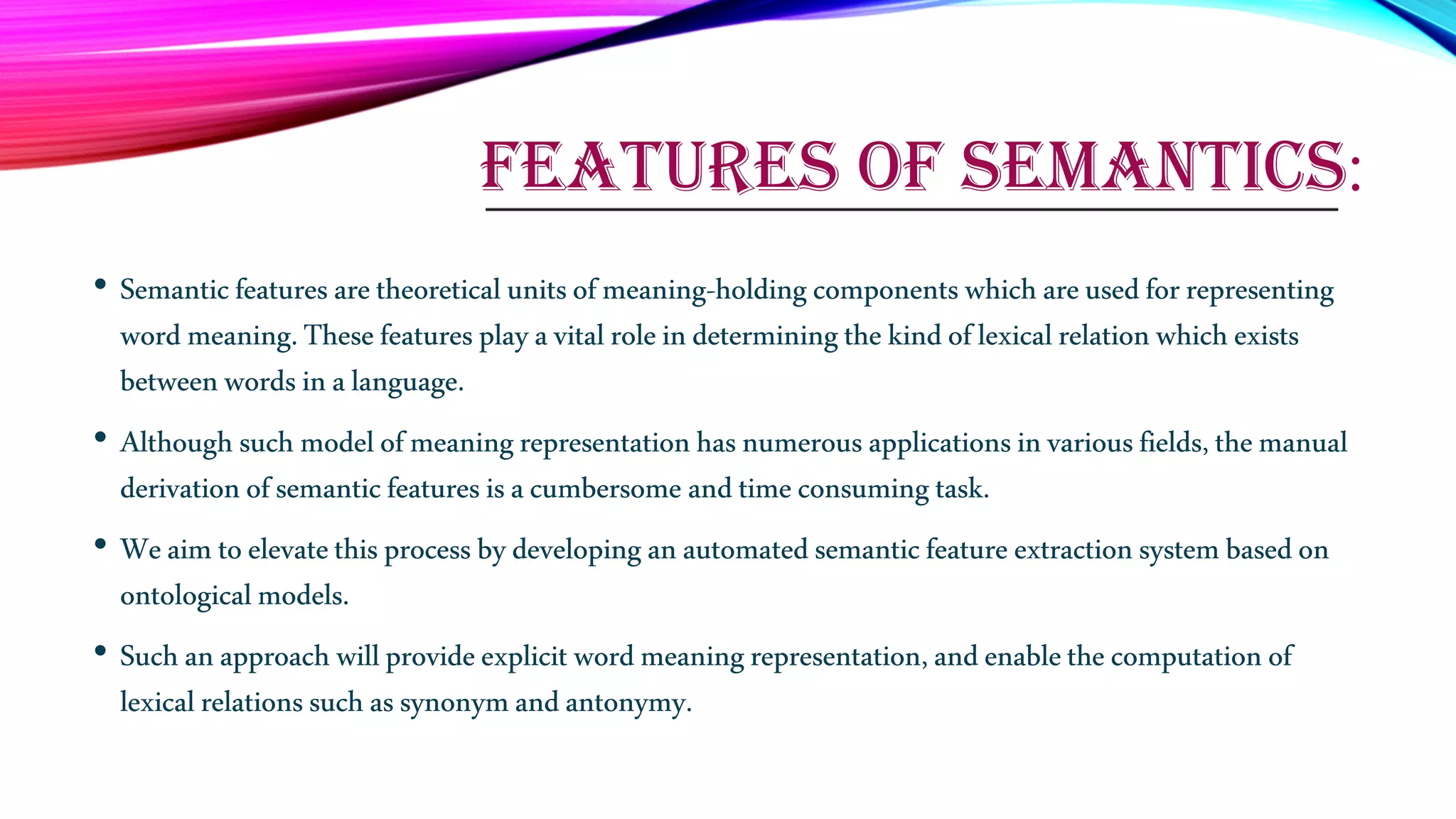 FEATURES OF SEMANTICS:

• Semantic features are theoretical units of meaning-holding components which are used for representing word meaning. These features play a vital role in determining the kind of lexical relation which exists between words in a language.

• Although such model of meaning representation has numerous applications in various fields, the manual derivation of semantic features is a cumbersome and time consuming task.

• We aim to elevate this process by developing an automated semantic feature extraction system based on ontological models.

• Such an approach will provide explicit word meaning representation, and enable the computation of lexical relations such as synonym and antonymy.